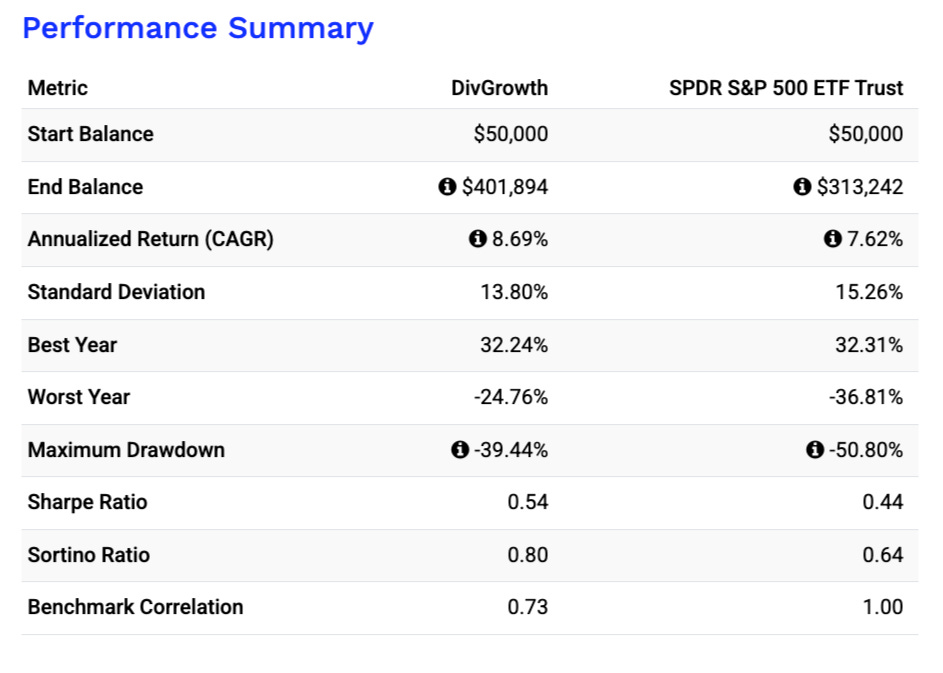 Performance Summary

| Metric | DivGrowth | SPDR S&P 500 ETF Trust |
|---|---|---|
| Start Balance | \$50,000 | \$50,000 |
| End Balance | \$401,894 | \$313,242 |
| Annualized Return (CAGR) | 8.69% | 7.62% |
| Standard Deviation | 13.80% | 15.26% |
| Best Year | 32.24% | 32.31% |
| Worst Year | -24.76% | -36.81% |
| Maximum Drawdown | -39.44% | -50.80% |
| Sharpe Ratio | 0.54 | 0.44 |
| Sortino Ratio | 0.80 | 0.64 |
| Benchmark Correlation | 0.73 | 1.00 |